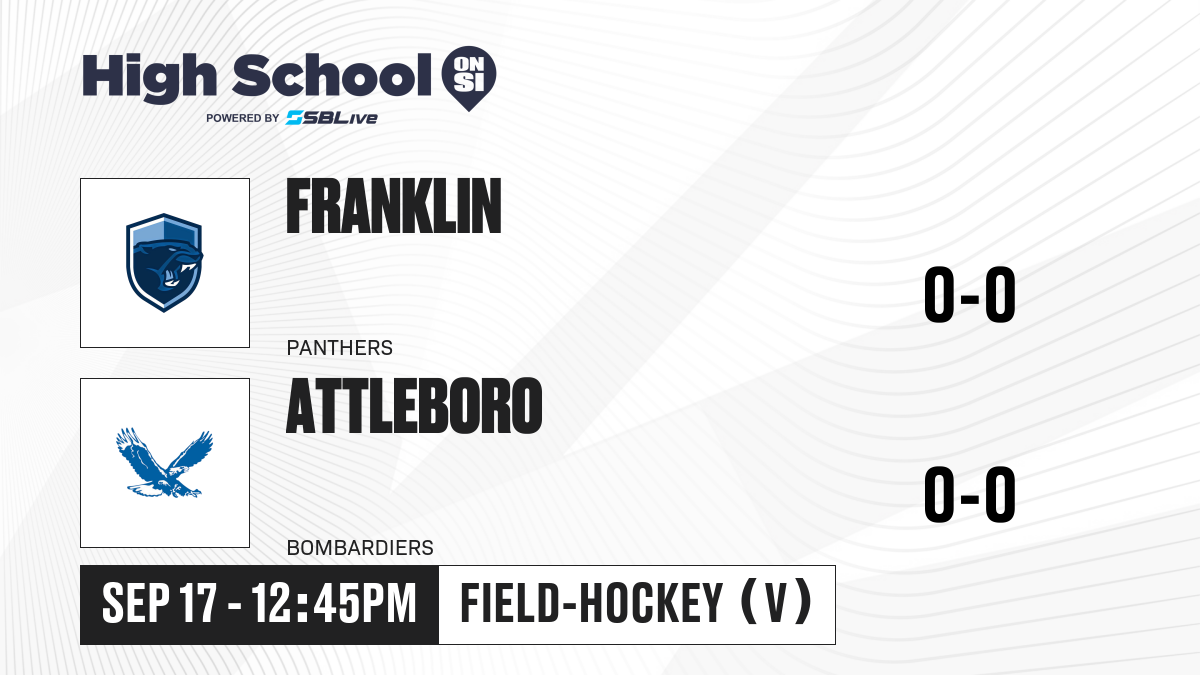 High School ON SI
POWERED BY SBLive

FRANKLIN
PANTHERS
0-0

ATTLEBORO
BOMBARDIERS
0-0

SEP 17 - 12:45PM
FIELD-HOCKEY (V)